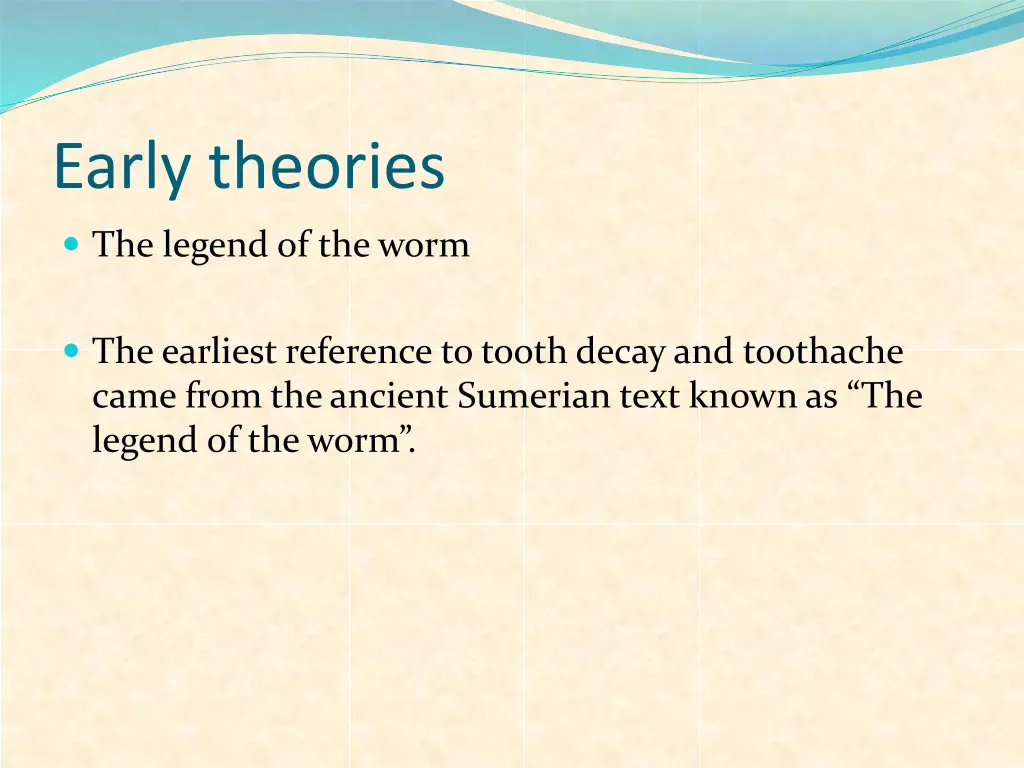 Early theories

The legend of the worm

The earliest reference to tooth decay and toothache came from the ancient Sumerian text known as “The legend of the worm”.